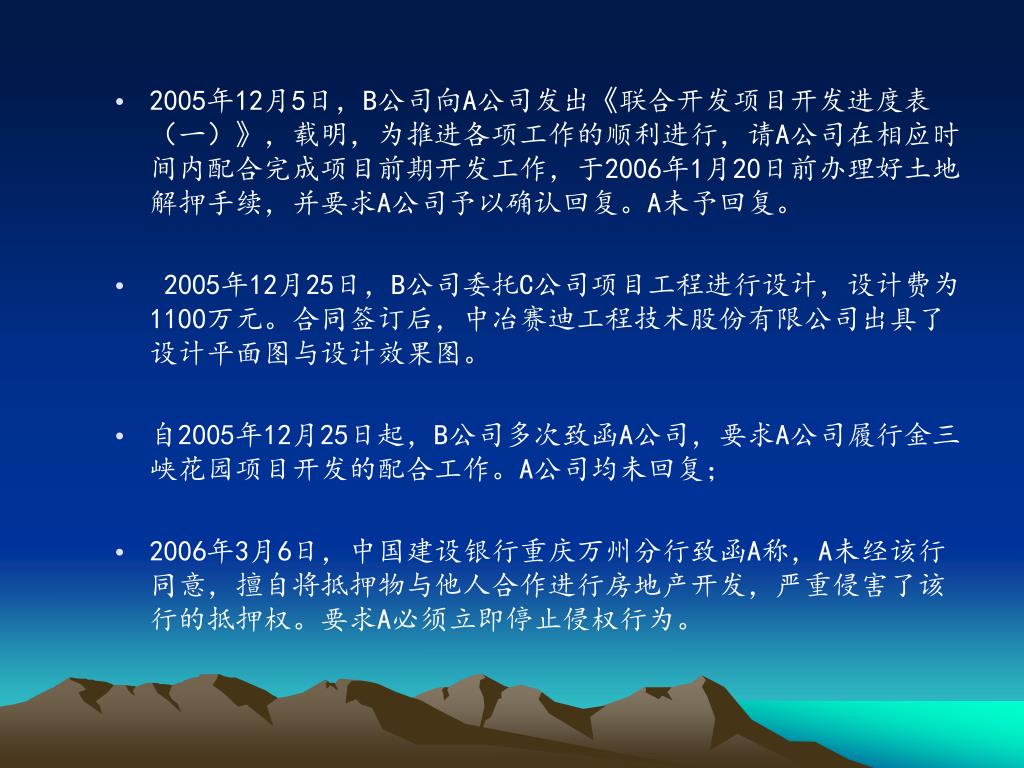 • 2005年12月5日，B公司向A公司发出《联合开发项目开发进度表（一）》，载明，为推进各项工作的顺利进行，请A公司在相应时间内配合完成项目前期开发工作，于2006年1月20日前办理好土地解押手续，并要求A公司予以确认回复。A未予回复。

• 2005年12月25日，B公司委托C公司项目工程进行设计，设计费为1100万元。合同签订后，中冶赛迪工程技术股份有限公司出具了设计平面图与设计效果图。

• 自2005年12月25日起，B公司多次致函A公司，要求A公司履行金三峡花园项目开发的配合工作。A公司均未回复；

• 2006年3月6日，中国建设银行重庆万州分行致函A称，A未经该行同意，擅自将抵押物与他人合作进行房地产开发，严重侵害了该行的抵押权。要求A必须立即停止侵权行为。